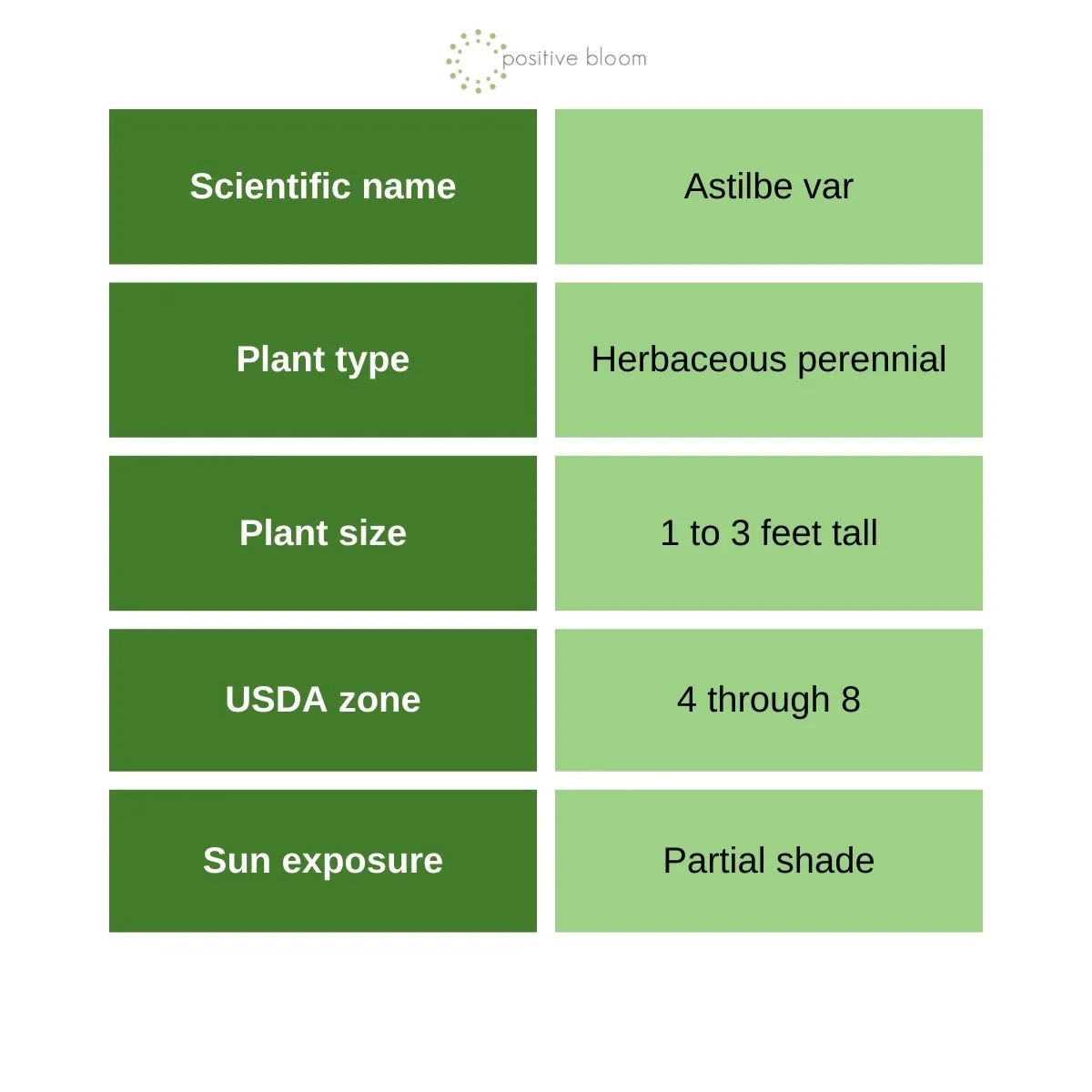 positive bloom

| Scientific name | Astilbe var |
|---|---|
| Plant type | Herbaceous perennial |
| Plant size | 1 to 3 feet tall |
| USDA zone | 4 through 8 |
| Sun exposure | Partial shade |